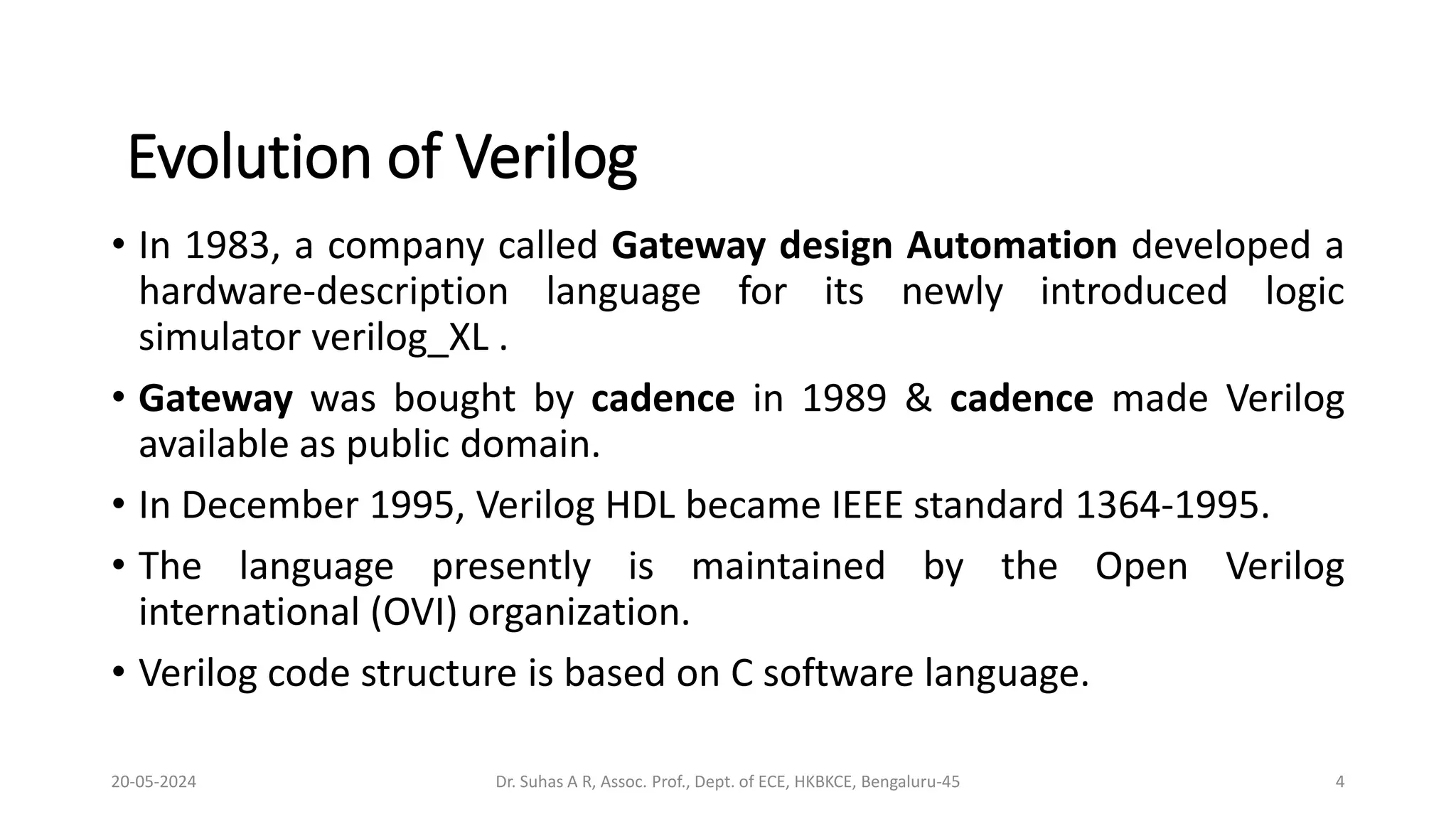 Evolution of Verilog

• In 1983, a company called Gateway design Automation developed a hardware-description language for its newly introduced logic simulator verilog_XL .

• Gateway was bought by cadence in 1989 & cadence made Verilog available as public domain.

• In December 1995, Verilog HDL became IEEE standard 1364-1995.

• The language presently is maintained by the Open Verilog international (OVI) organization.

• Verilog code structure is based on C software language.

20-05-2024

Dr. Suhas A R, Assoc. Prof., Dept. of ECE, HKBKCE, Bengaluru-45

4